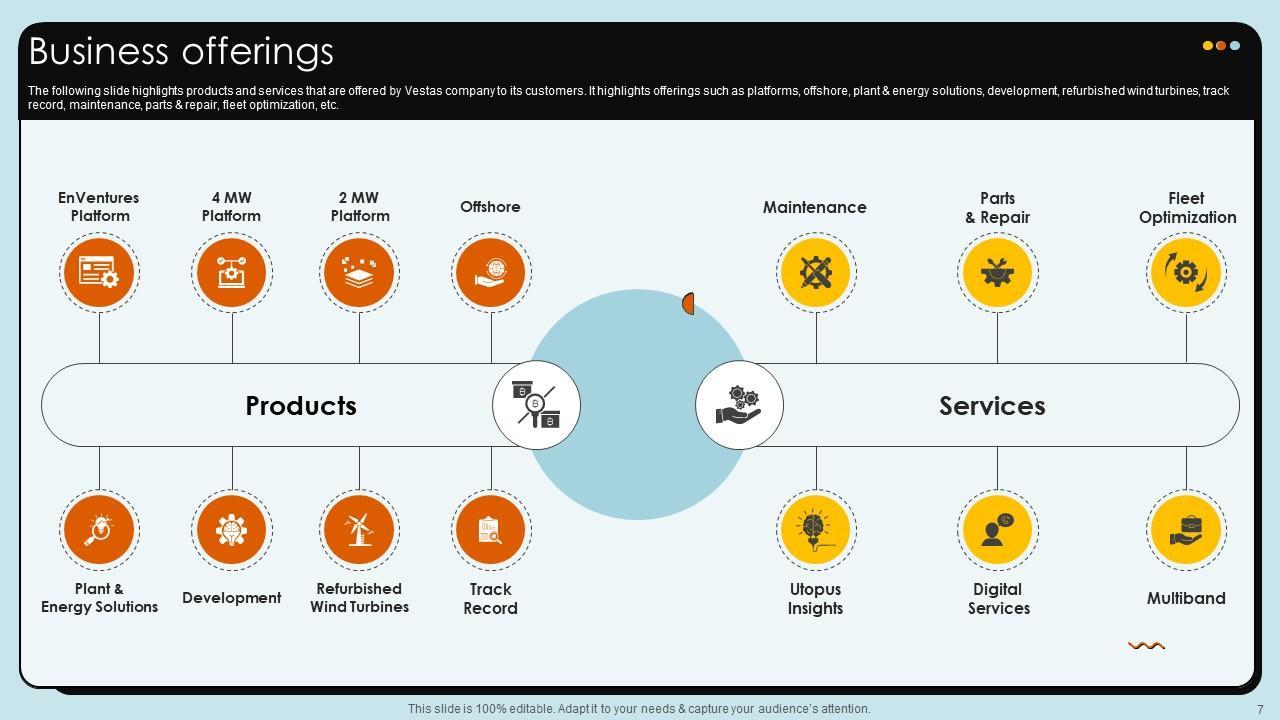 Business offerings

The following slide highlights products and services that are offered by Vestas company to its customers. It highlights offerings such as platforms, offshore, plant & energy solutions, development, refurbished wind turbines, track record, maintenance, parts & repair, fleet optimization, etc.

EnVentures Platform

4 MW Platform

2 MW Platform

Offshore

Maintenance

Parts & Repair

Fleet Optimization

Products

Services

Plant & Energy Solutions

Development

Refurbished Wind Turbines

Track Record

Utopus Insights

Digital Services

Multiband

This slide is 100% editable. Adapt it to your needs & capture your audience's attention.

7